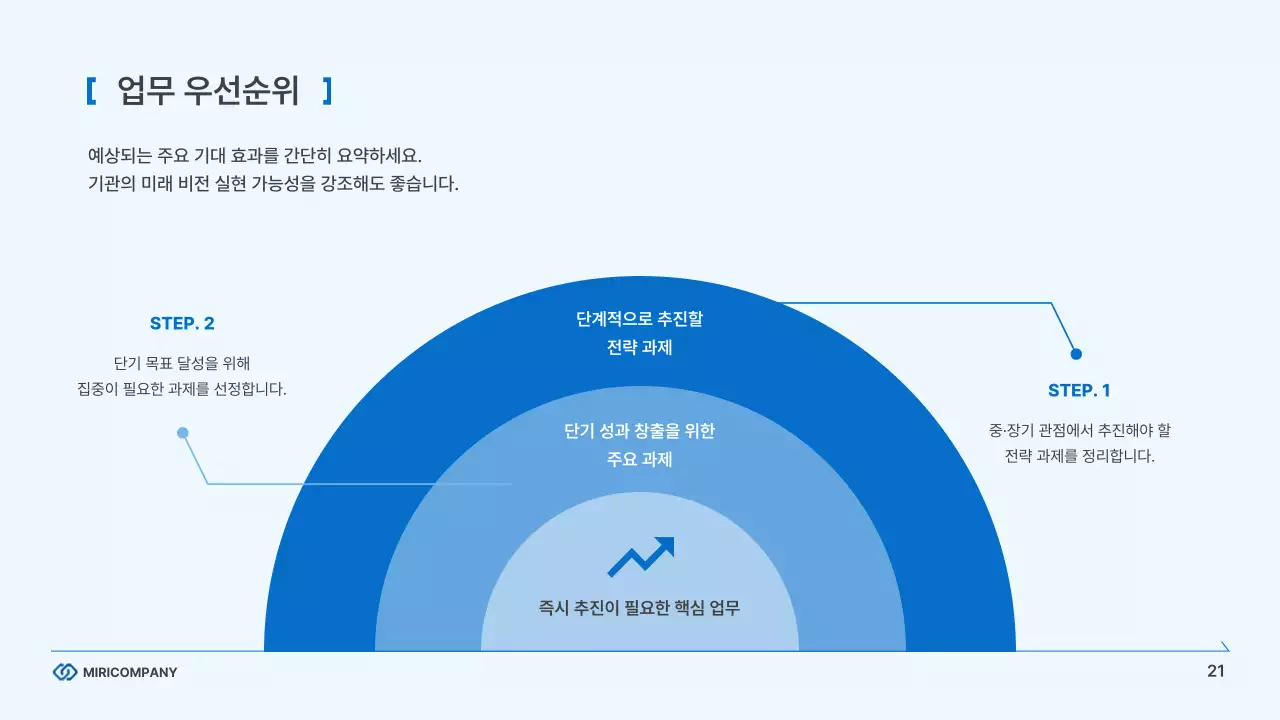 [ 업무 우선순위 ]

예상되는 주요 기대 효과를 간단히 요약하세요.
기관의 미래 비전 실현 가능성을 강조해도 좋습니다.

STEP. 2

단기 목표 달성을 위해
집중이 필요한 과제를 선정합니다.

단계적으로 추진할
전략 과제

단기 성과 창출을 위한
주요 과제

즉시 추진이 필요한 핵심 업무

STEP. 1

중·장기 관점에서 추진해야 할
전략 과제를 정리합니다.

MIRICOMPANY

21